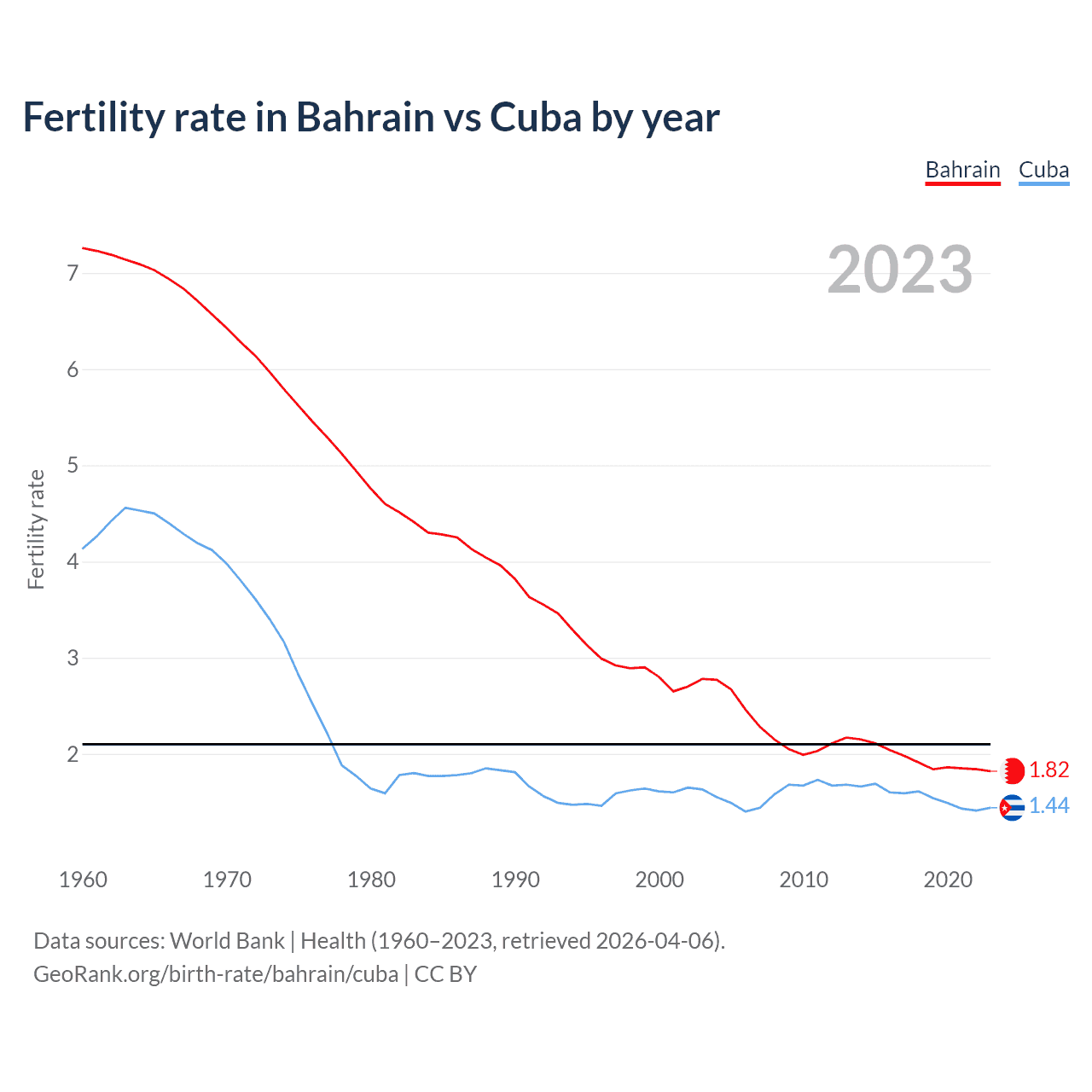 Fertility rate in Bahrain vs Cuba by year

Bahrain Cuba

2023

Fertility rate

7
6
5
4
3
2

1.82
1.44

1960 1970 1980 1990 2000 2010 2020

Data sources: World Bank | Health (1960–2023, retrieved 2026-04-06).
GeoRank.org/birth-rate/bahrain/cuba | CC BY